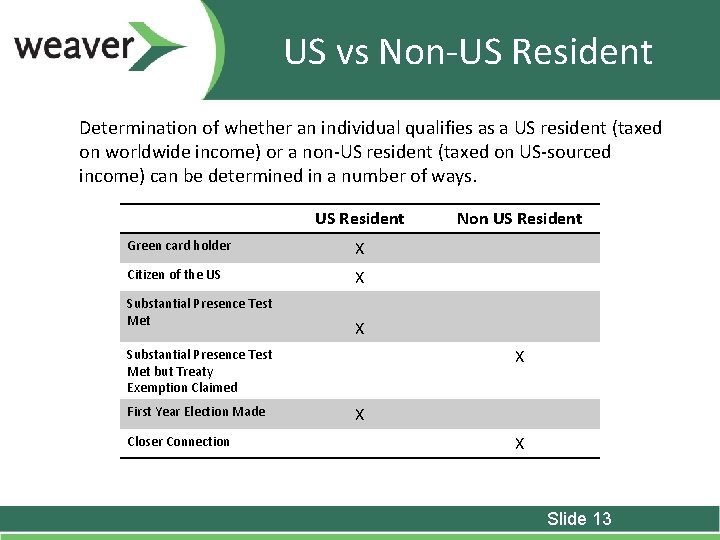 weaver

US vs Non-US Resident

Determination of whether an individual qualifies as a US resident (taxed on worldwide income) or a non-US resident (taxed on US-sourced income) can be determined in a number of ways.

| | US Resident | Non US Resident |
|---|---|---|
| Green card holder | X | |
| Citizen of the US | X | |
| Substantial Presence Test Met | X | |
| Substantial Presence Test Met but Treaty Exemption Claimed | | X |
| First Year Election Made | X | |
| Closer Connection | | X |

Slide 13